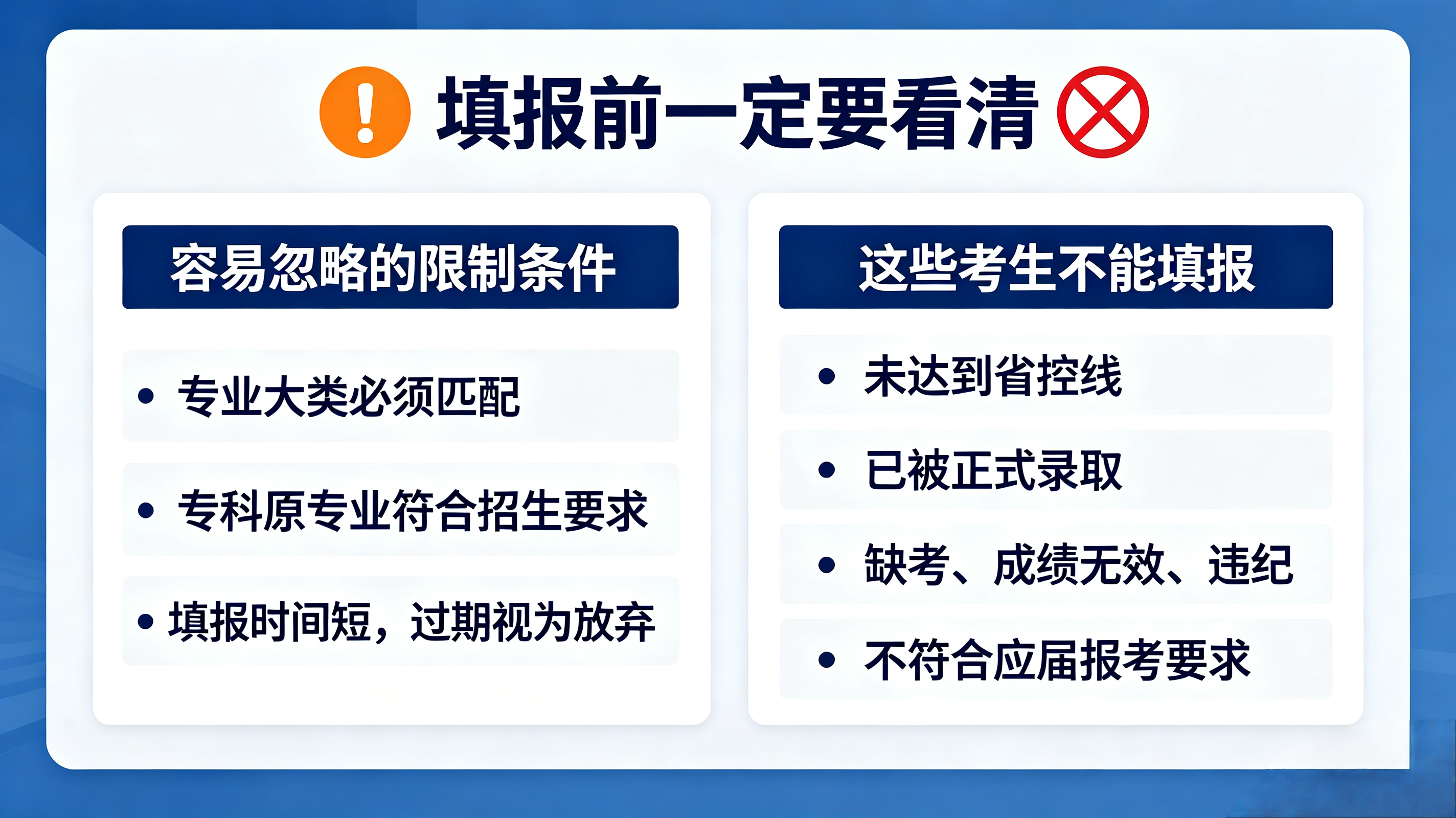 填报前一定要看清

容易忽略的限制条件

• 专业大类必须匹配

• 专科原专业符合招生要求

• 填报时间短，过期视为放弃

这些考生不能填报

• 未达到省控线

• 已被正式录取

• 缺考、成绩无效、违纪

• 不符合应届报考要求